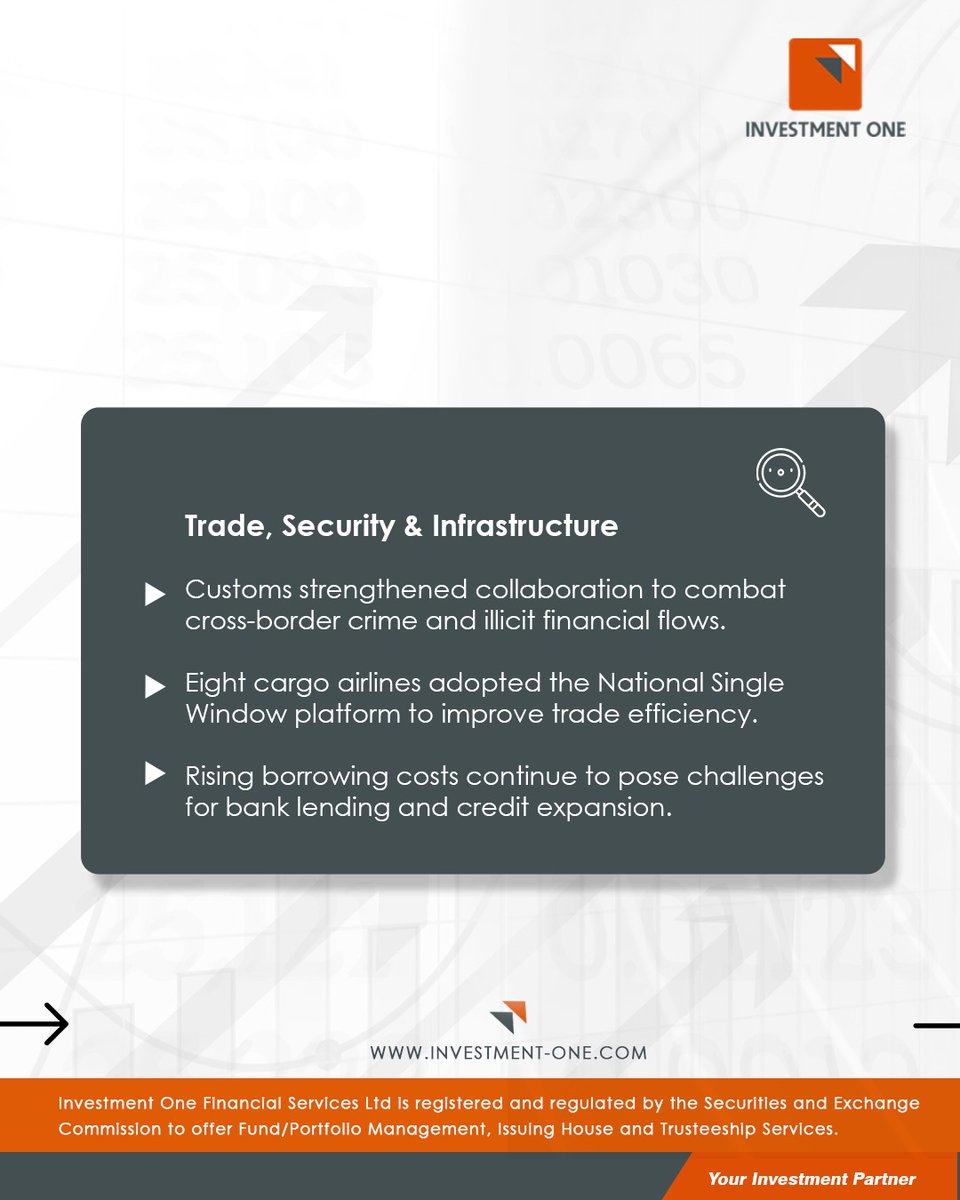 INVESTMENT ONE

Trade, Security & Infrastructure

Customs strengthened collaboration to combat cross-border crime and illicit financial flows.

Eight cargo airlines adopted the National Single Window platform to improve trade efficiency.

Rising borrowing costs continue to pose challenges for bank lending and credit expansion.

WWW.INVESTMENT-ONE.COM

Investment One Financial Services Ltd is registered and regulated by the Securities and Exchange Commission to offer Fund/Portfolio Management, Issuing House and Trusteeship Services.

Your Investment Partner